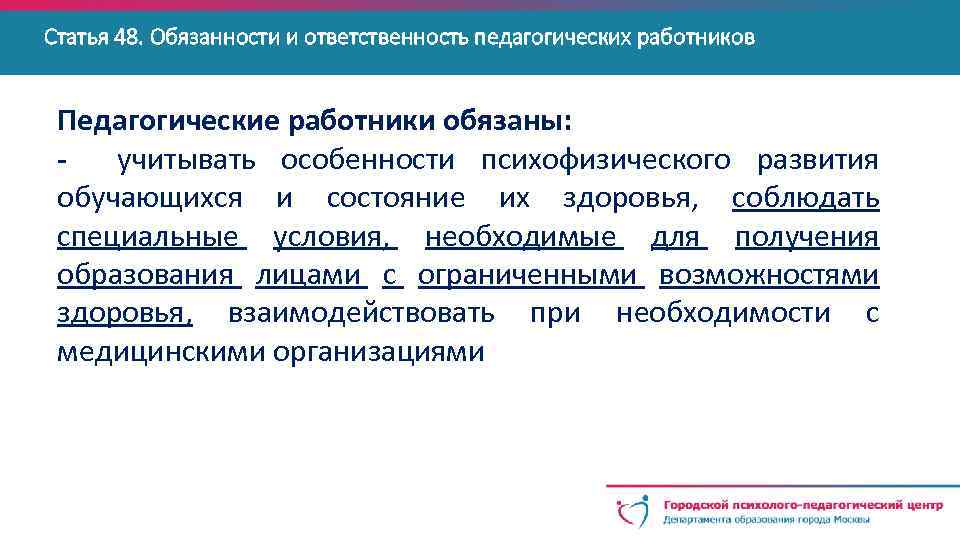 Статья 48. Обязанности и ответственность педагогических работников

Педагогические работники обязаны:
- учитывать особенности психофизического развития обучающихся и состояние их здоровья, соблюдать специальные условия, необходимые для получения образования лицами с ограниченными возможностями здоровья, взаимодействовать при необходимости с медицинскими организациями

Городской психолого-педагогический центр
Департамента образования города Москвы